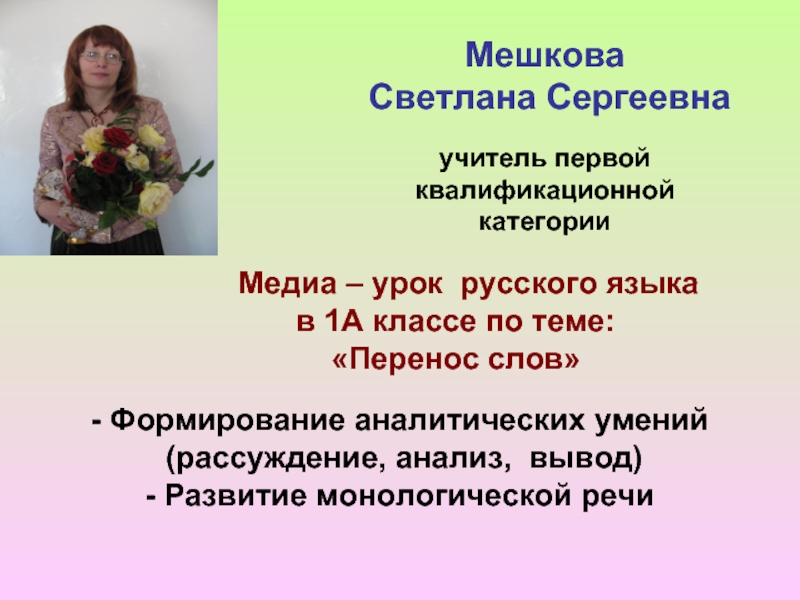 Мешкова
Светлана Сергеевна

учитель первой квалификационной категории

Медиа – урок русского языка в 1А классе по теме: «Перенос слов»

- Формирование аналитических умений (рассуждение, анализ, вывод)
- Развитие монологической речи